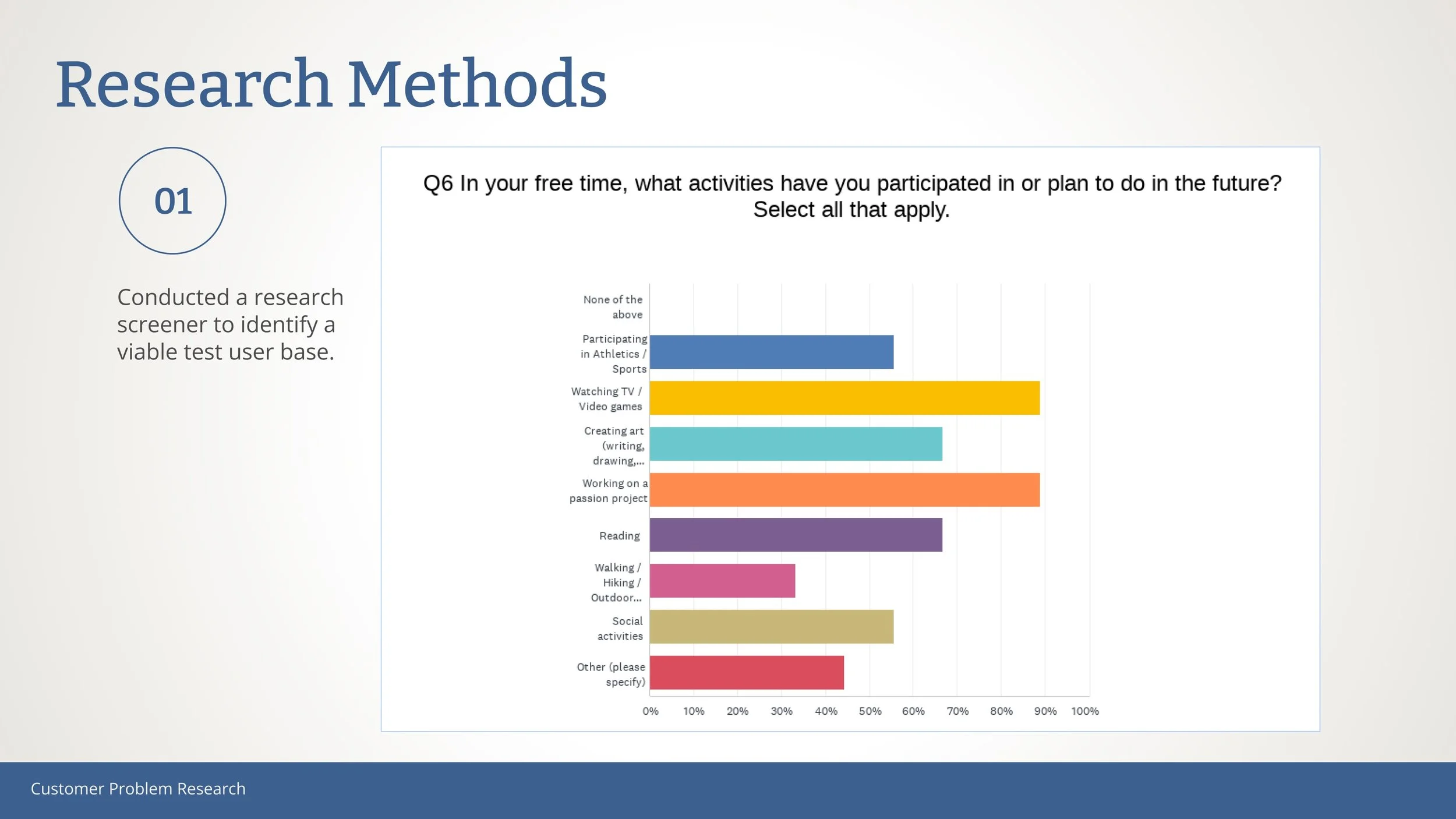 Research Methods

01

Conducted a research screener to identify a viable test user base.

Q6 In your free time, what activities have you participated in or plan to do in the future? Select all that apply.

None of the above

Participating in Athletics / Sports

Watching TV / Video games

Creating art (writing, drawing,...

Working on a passion project

Reading

Walking / Hiking / Outdoor...

Social activities

Other (please specify)

0% 10% 20% 30% 40% 50% 60% 70% 80% 90% 100%

Customer Problem Research